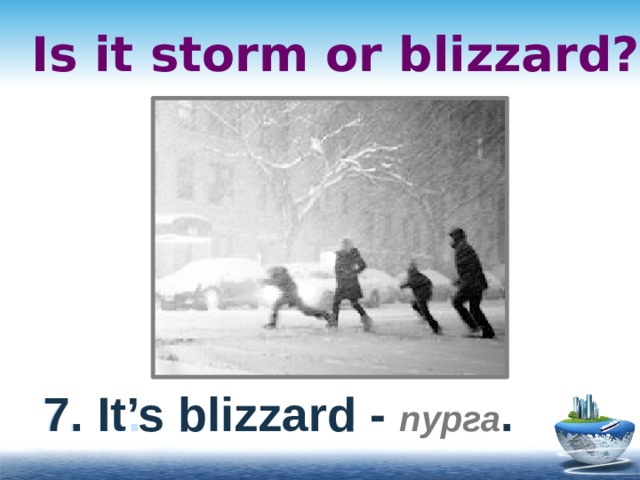 Is it storm or blizzard?

7. It’s blizzard - пурга.